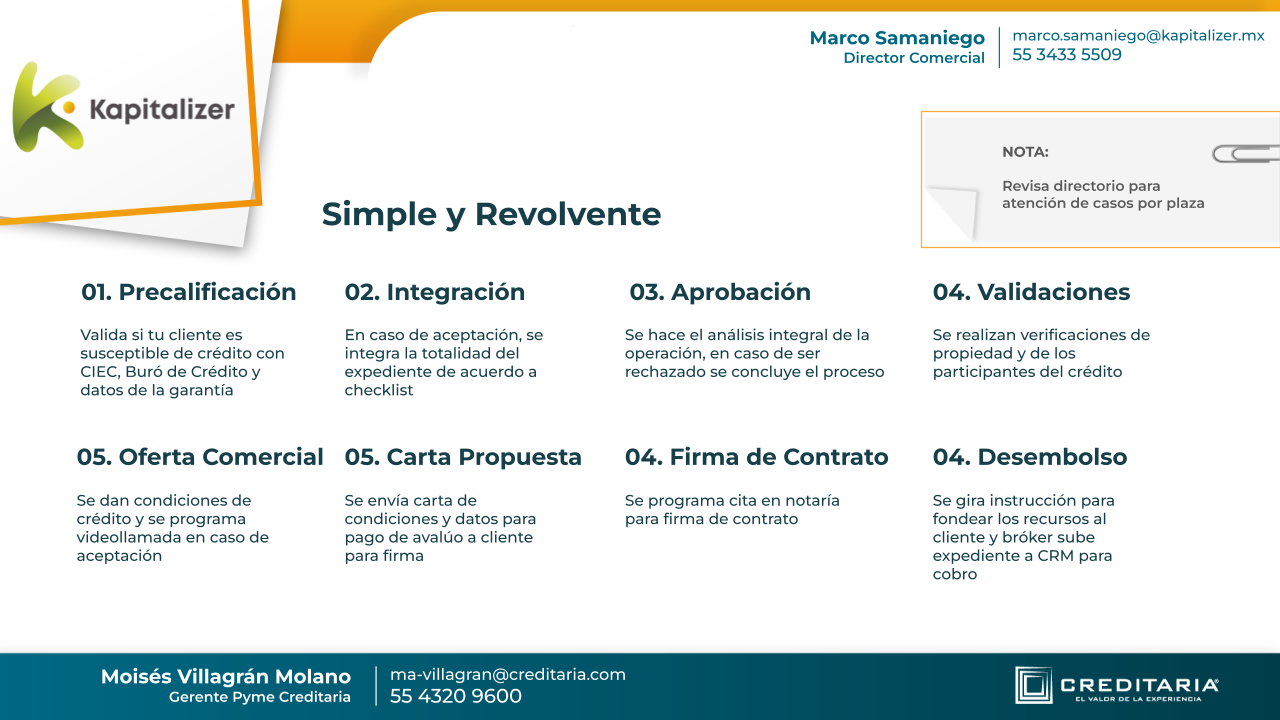 Kapitalizer

Marco Samaniego
Director Comercial

marco.samaniego@kapitalizer.mx
55 3433 5509

NOTA:

Revisa directorio para atención de casos por plaza

Simple y Revolvente

01. Precalificación

Valida si tu cliente es susceptible de crédito con CIEC, Buró de Crédito y datos de la garantía

02. Integración

En caso de aceptación, se integra la totalidad del expediente de acuerdo a checklist

03. Aprobación

Se hace el análisis integral de la operación, en caso de ser rechazado se concluye el proceso

04. Validaciones

Se realizan verificaciones de propiedad y de los participantes del crédito

05. Oferta Comercial

Se dan condiciones de crédito y se programa videollamada en caso de aceptación

05. Carta Propuesta

Se envía carta de condiciones y datos para pago de avalúo a cliente para firma

04. Firma de Contrato

Se programa cita en notaría para firma de contrato

04. Desembolso

Se gira instrucción para fondear los recursos al cliente y bróker sube expediente a CRM para cobro

Moisés Villagrán Molano
Gerente Pyme Creditaria

ma-villagran@creditaria.com
55 4320 9600

CREDITARIA
EL VALOR DE LA EXPERIENCIA